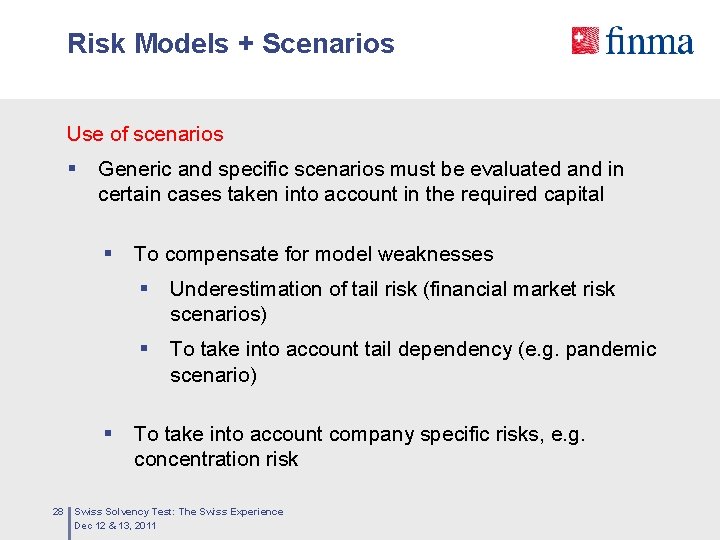 Risk Models + Scenarios

finma

Use of scenarios

▪ Generic and specific scenarios must be evaluated and in certain cases taken into account in the required capital

▪ To compensate for model weaknesses

▪ Underestimation of tail risk (financial market risk scenarios)

▪ To take into account tail dependency (e.g. pandemic scenario)

▪ To take into account company specific risks, e.g. concentration risk

28 Swiss Solvency Test: The Swiss Experience
Dec 12 & 13, 2011